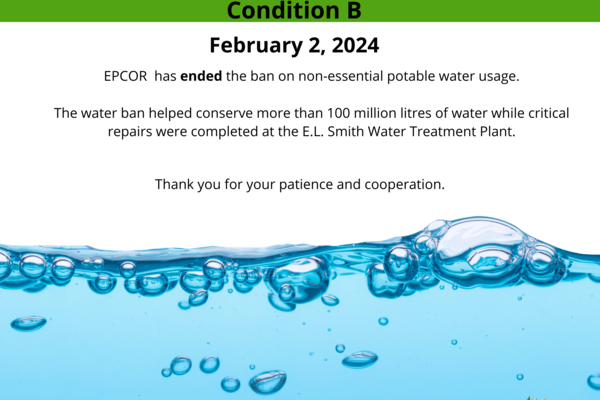 Condition B

February 2, 2024

EPCOR has ended the ban on non-essential potable water usage.

The water ban helped conserve more than 100 million litres of water while critical repairs were completed at the E.L. Smith Water Treatment Plant.

Thank you for your patience and cooperation.